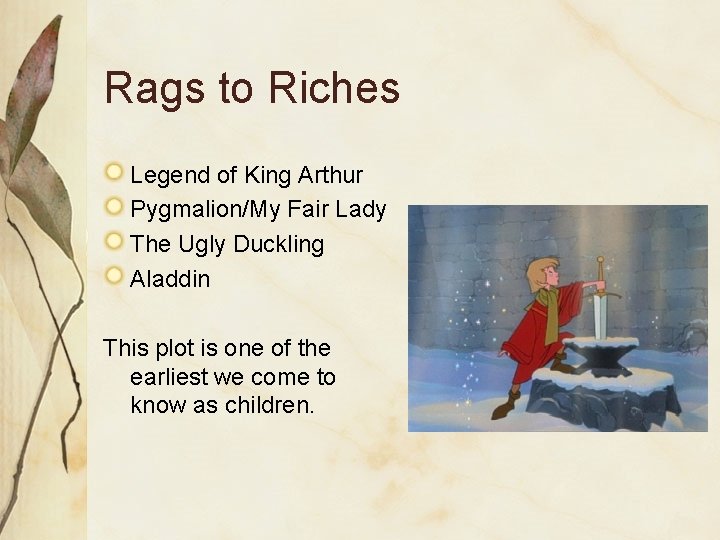 Rags to Riches

Legend of King Arthur
Pygmalion/My Fair Lady
The Ugly Duckling
Aladdin

This plot is one of the earliest we come to know as children.